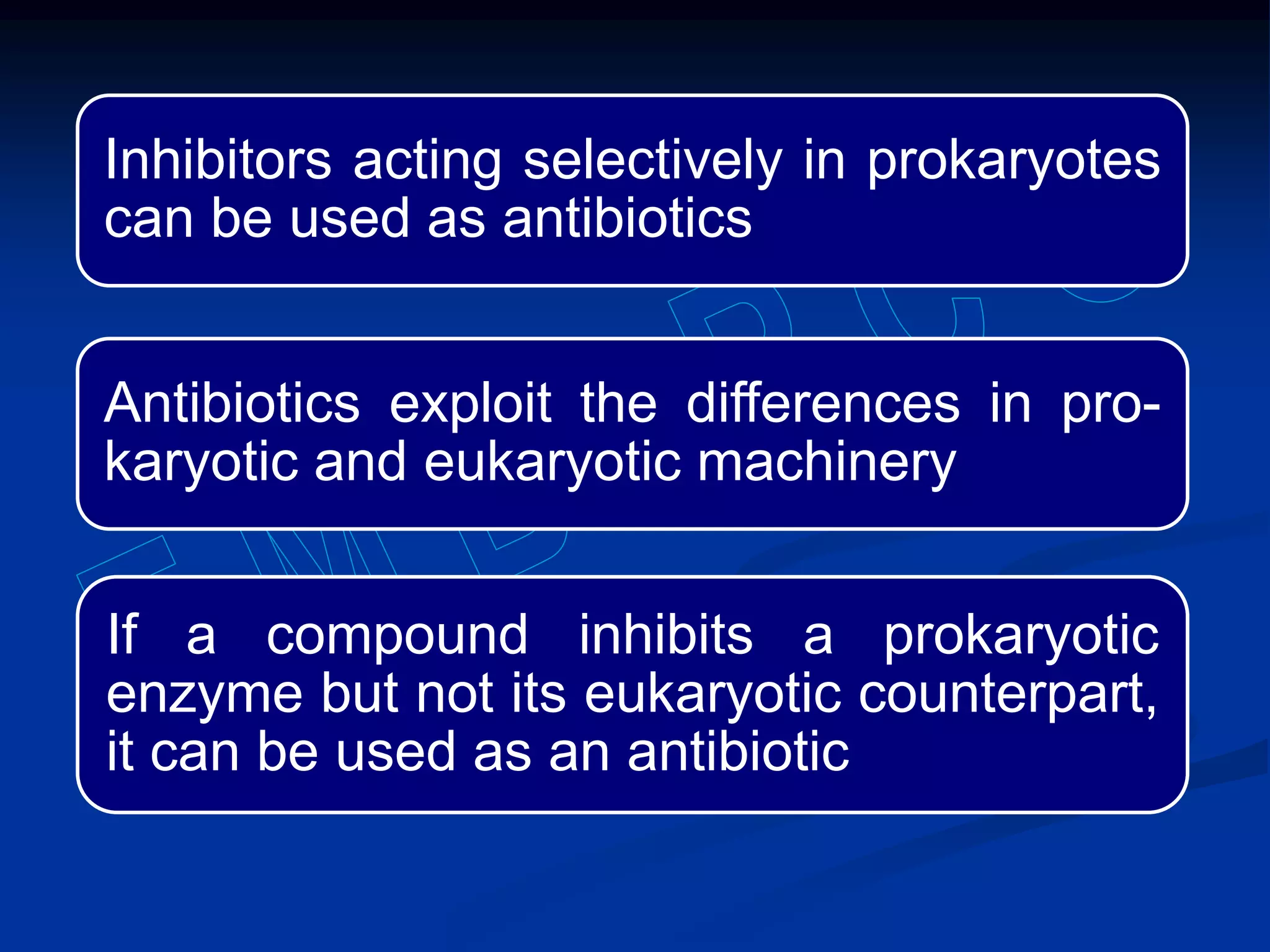 Inhibitors acting selectively in prokaryotes can be used as antibiotics

Antibiotics exploit the differences in prokaryotic and eukaryotic machinery

If a compound inhibits a prokaryotic enzyme but not its eukaryotic counterpart, it can be used as an antibiotic